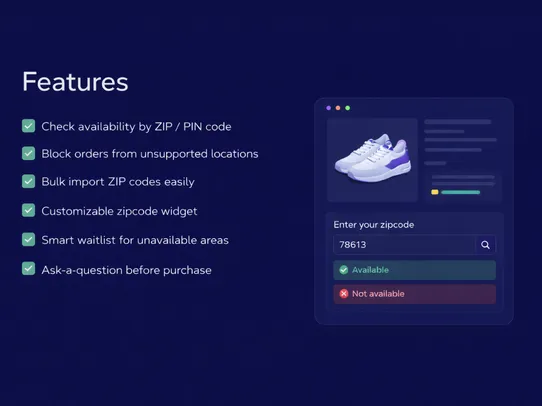 Features

Check availability by ZIP / PIN code

Block orders from unsupported locations

Bulk import ZIP codes easily

Customizable zipcode widget

Smart waitlist for unavailable areas

Ask-a-question before purchase

Enter your zipcode

78613

Available

Not available